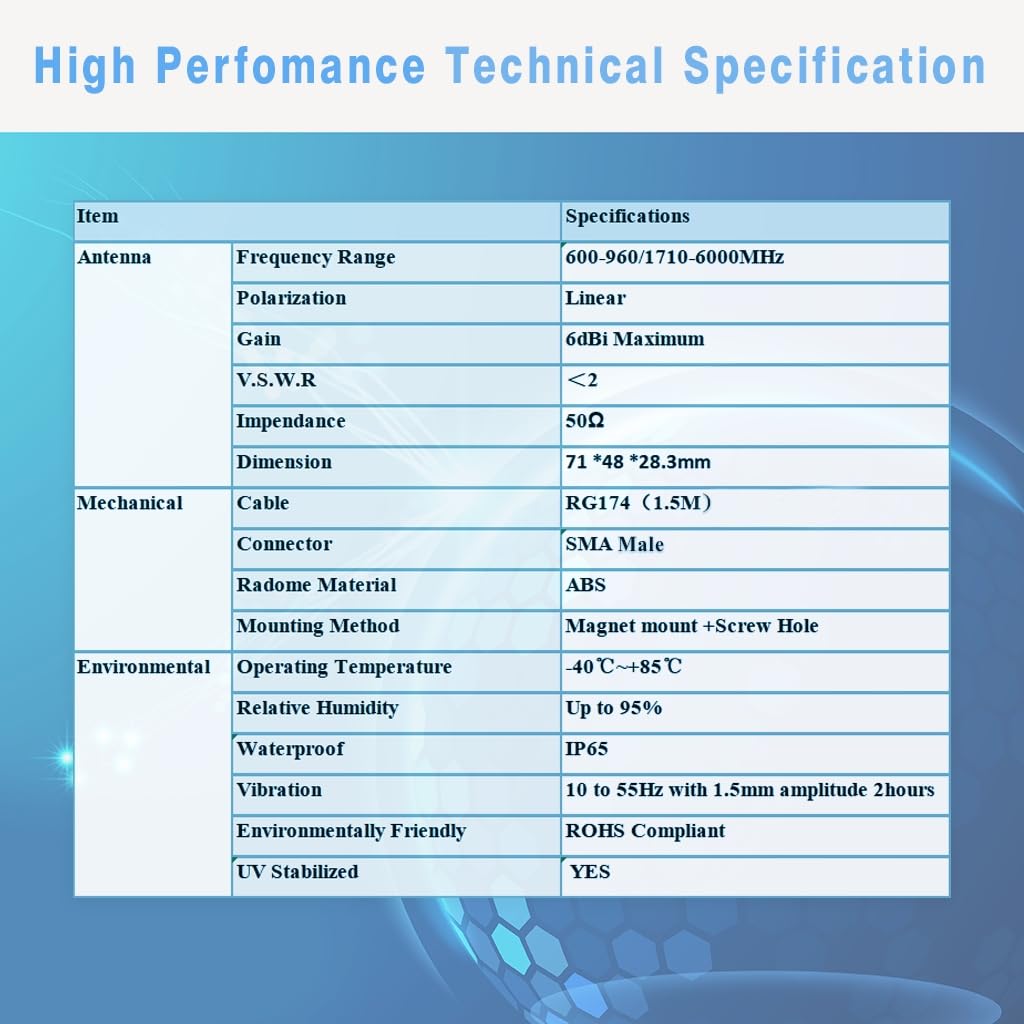 High Perfomance Technical Specification

| Item | | Specifications |
|---|---|---|
| Antenna | Frequency Range | 600-960/1710-6000MHz |
| | Polarization | Linear |
| | Gain | 6dBi Maximum |
| | V.S.W.R | ＜2 |
| | Impendance | 50Ω |
| | Dimension | 71 *48 *28.3mm |
| Mechanical | Cable | RG174（1.5M） |
| | Connector | SMA Male |
| | Radome Material | ABS |
| | Mounting Method | Magnet mount +Screw Hole |
| Environmental | Operating Temperature | -40℃~+85℃ |
| | Relative Humidity | Up to 95% |
| | Waterproof | IP65 |
| | Vibration | 10 to 55Hz with 1.5mm amplitude 2hours |
| | Environmentally Friendly | ROHS Compliant |
| | UV Stabilized | YES |